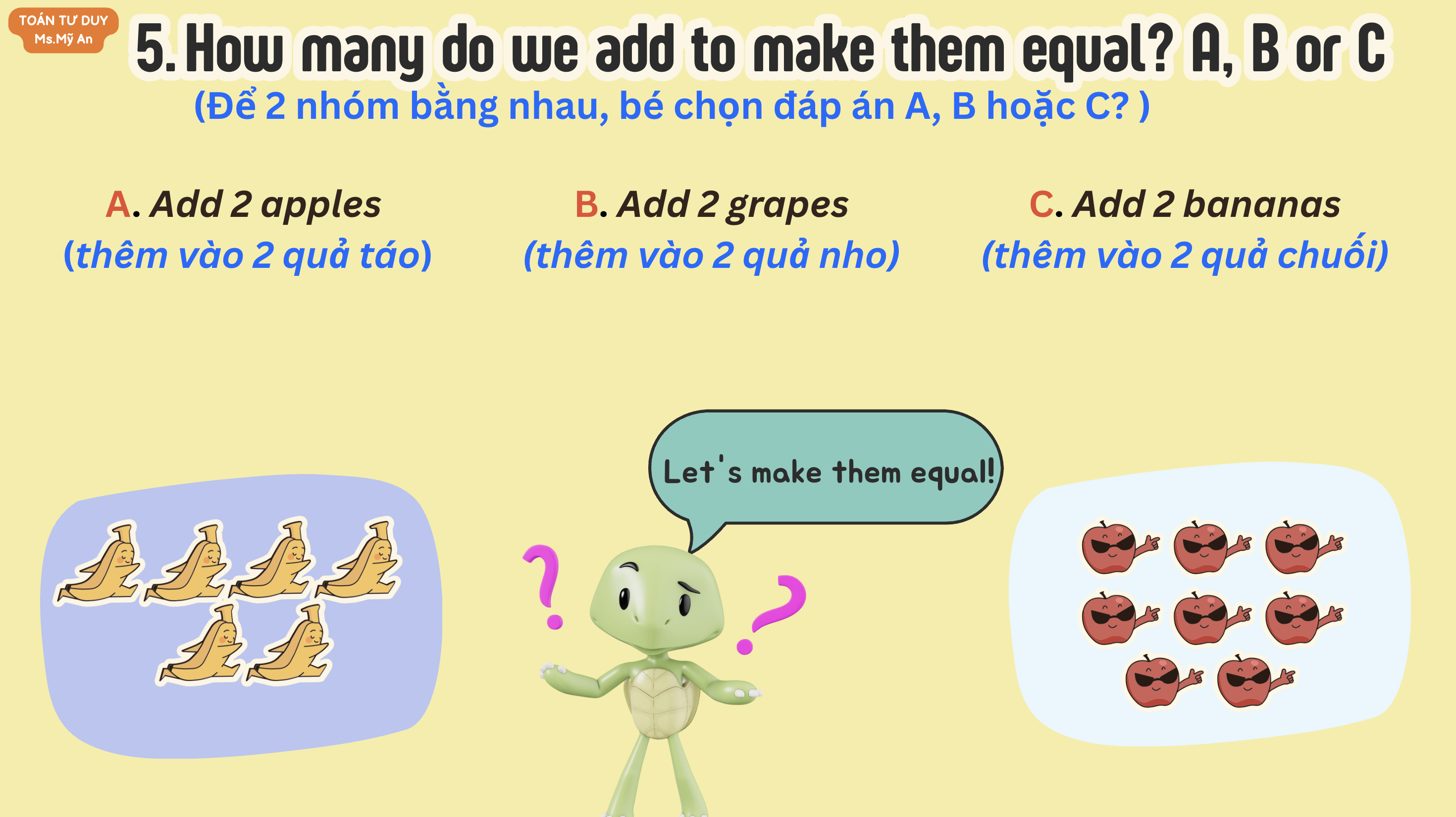 TOÁN TƯ DUY
Ms.Mỹ An

5. How many do we add to make them equal? A, B or C
(Để 2 nhóm bằng nhau, bé chọn đáp án A, B hoặc C? )

A. Add 2 apples
(thêm vào 2 quả táo)

B. Add 2 grapes
(thêm vào 2 quả nho)

C. Add 2 bananas
(thêm vào 2 quả chuối)

Let's make them equal!